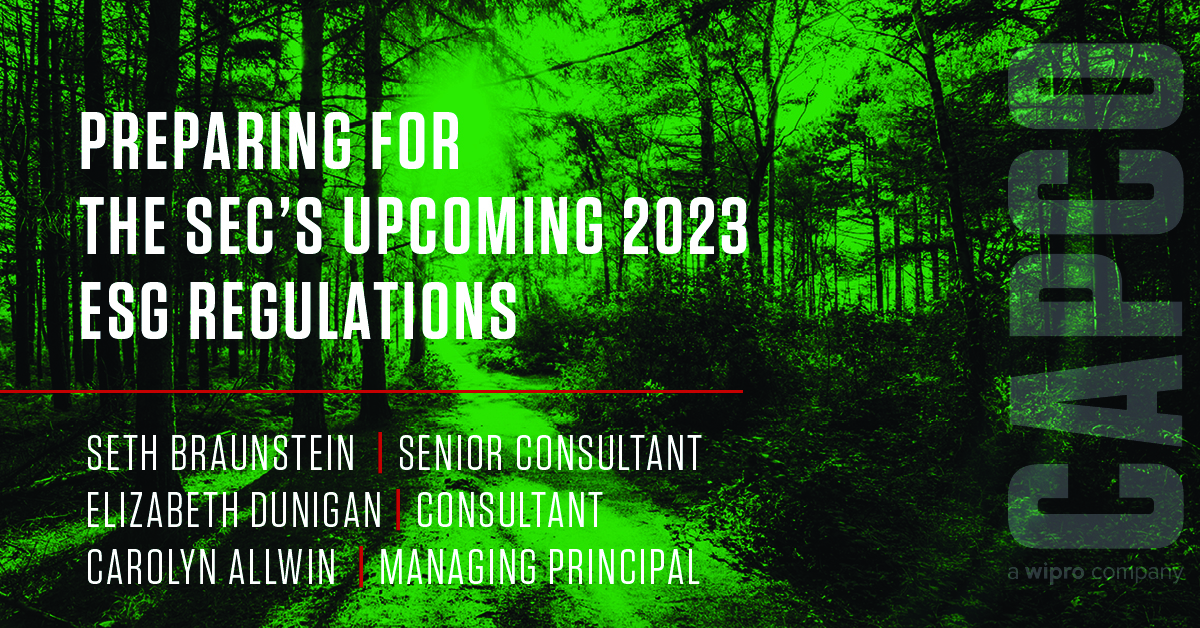 PREPARING FOR THE SEC'S UPCOMING 2023 ESG REGULATIONS

SETH BRAUNSTEIN | SENIOR CONSULTANT
ELIZABETH DUNIGAN | CONSULTANT
CAROLYN ALLWIN | MANAGING PRINCIPAL

CAPCO
a wipro company